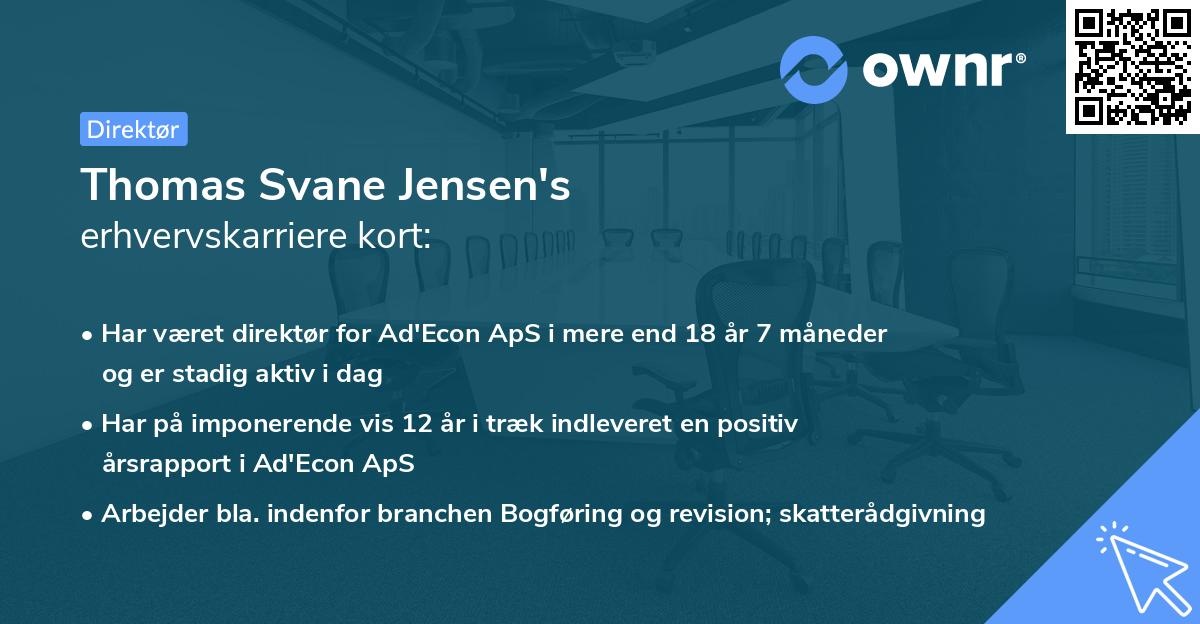 ownr®

Direktør

Thomas Svane Jensen's
erhvervskarriere kort:

• Har været direktør for Ad'Econ ApS i mere end 18 år 7 måneder og er stadig aktiv i dag

• Har på imponerende vis 12 år i træk indleveret en positiv årsrapport i Ad'Econ ApS

• Arbejder bla. indenfor branchen Bogføring og revision; skatterådgivning